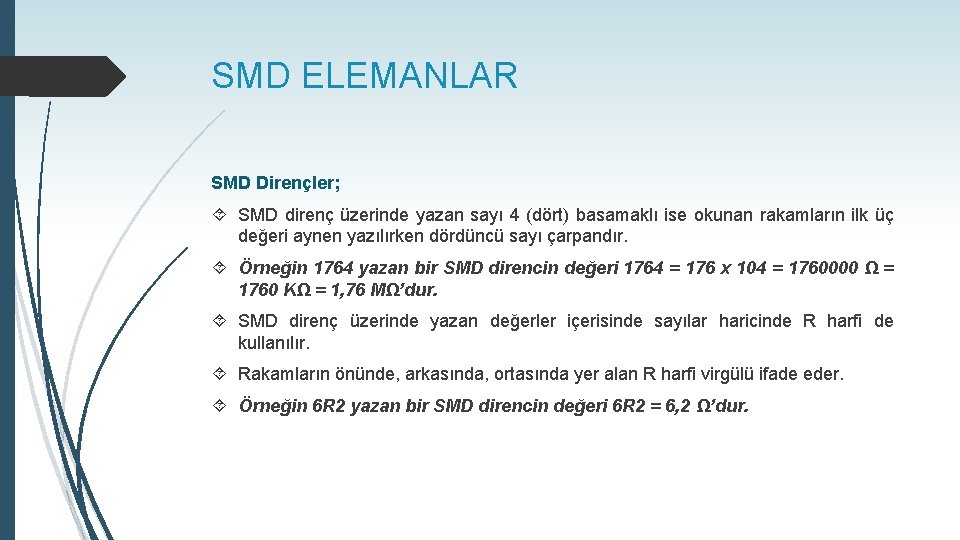 SMD ELEMANLAR

SMD Dirençler;

SMD direnç üzerinde yazan sayı 4 (dört) basamaklı ise okunan rakamların ilk üç değeri aynen yazılırken dördüncü sayı çarpandır.

Örneğin 1764 yazan bir SMD direncin değeri 1764 = 176 x 104 = 1760000 Ω = 1760 KΩ = 1,76 MΩ'dur.

SMD direnç üzerinde yazan değerler içerisinde sayılar haricinde R harfi de kullanılır.

Rakamların önünde, arkasında, ortasında yer alan R harfi virgülü ifade eder.

Örneğin 6R2 yazan bir SMD direncin değeri 6R2 = 6,2 Ω'dur.